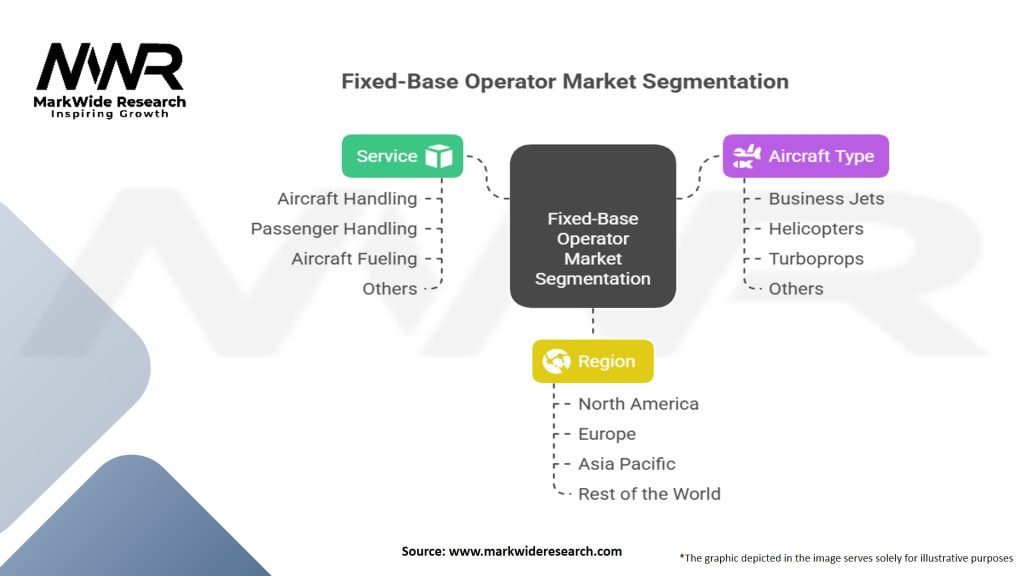 MWR
MarkWide Research
Inspiring Growth

Fixed-Base Operator Market Segmentation

Service
Aircraft Handling
Passenger Handling
Aircraft Fueling
Others

Fixed-Base Operator Market Segmentation

Aircraft Type
Business Jets
Helicopters
Turboprops
Others

Region
North America
Europe
Asia Pacific
Rest of the World

Source: www.markwideresearch.com

*The graphic depicted in the image serves solely for illustrative purposes